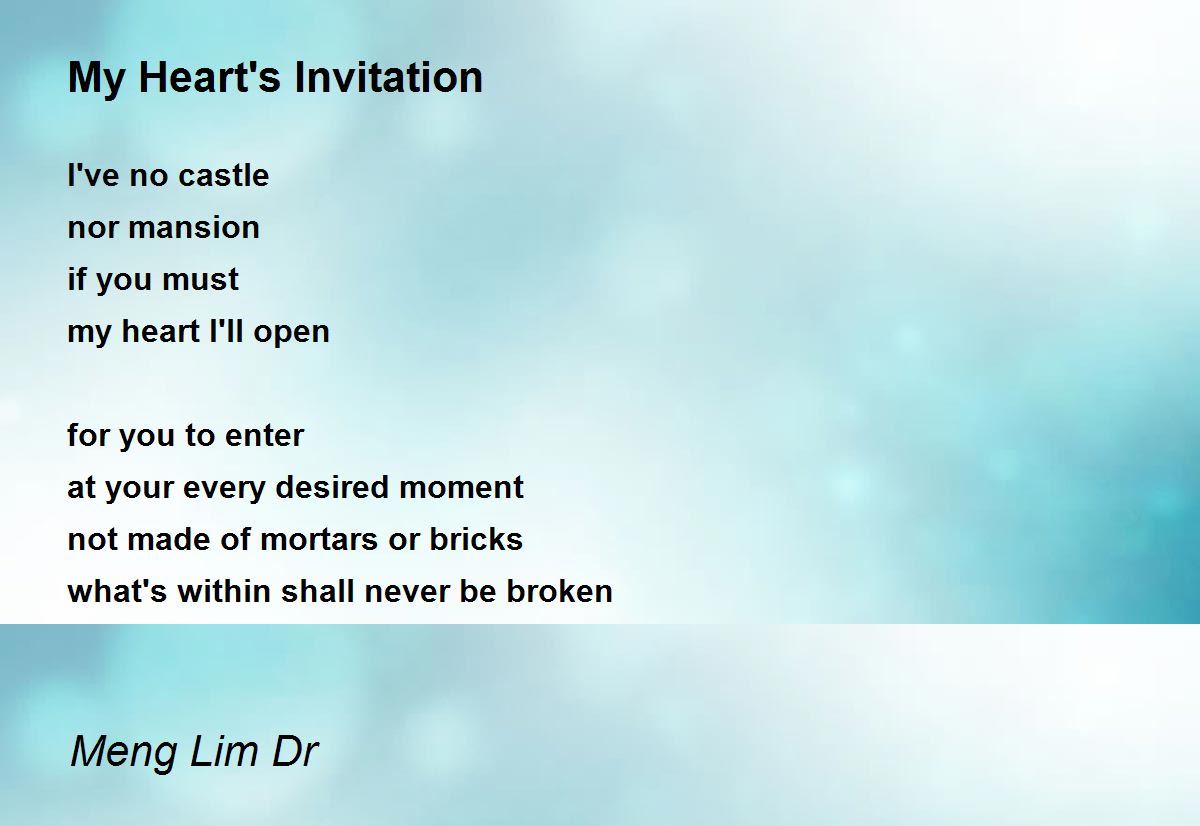 My Heart's Invitation

I've no castle
nor mansion
if you must
my heart I'll open

for you to enter
at your every desired moment
not made of mortars or bricks
what's within shall never be broken

Meng Lim Dr